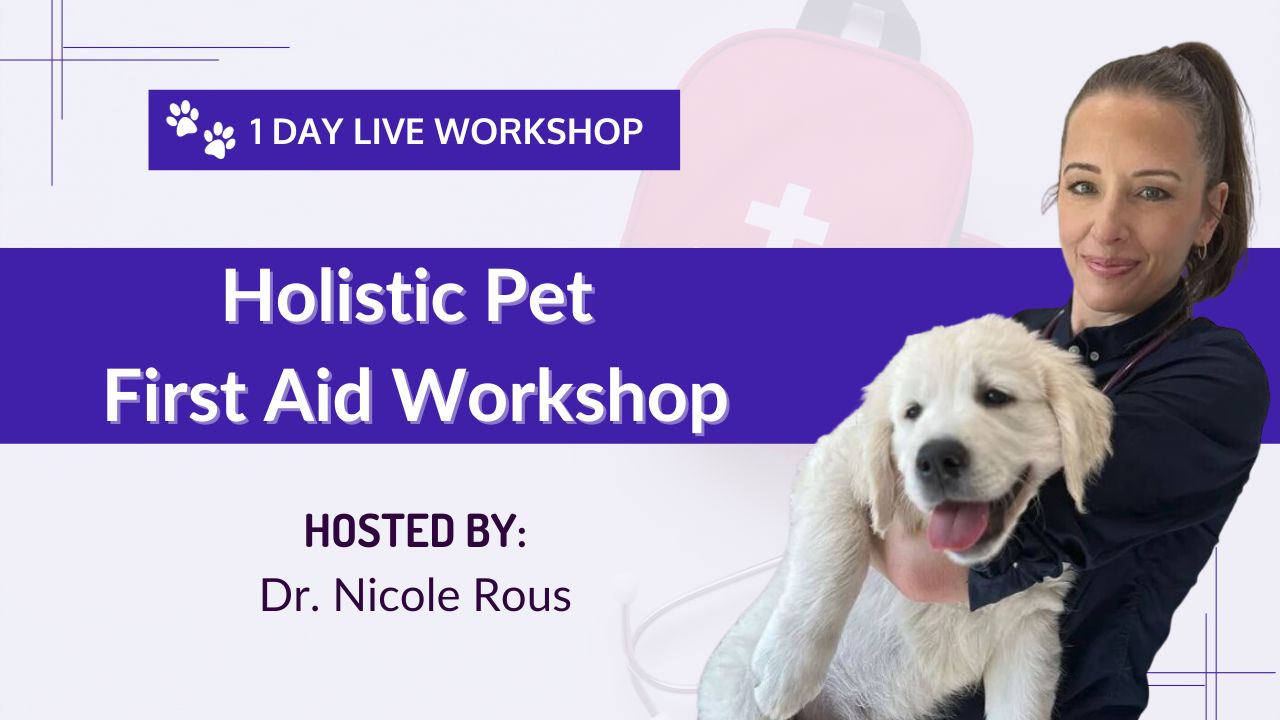 1 DAY LIVE WORKSHOP

Holistic Pet
First Aid Workshop

HOSTED BY:
Dr. Nicole Rous